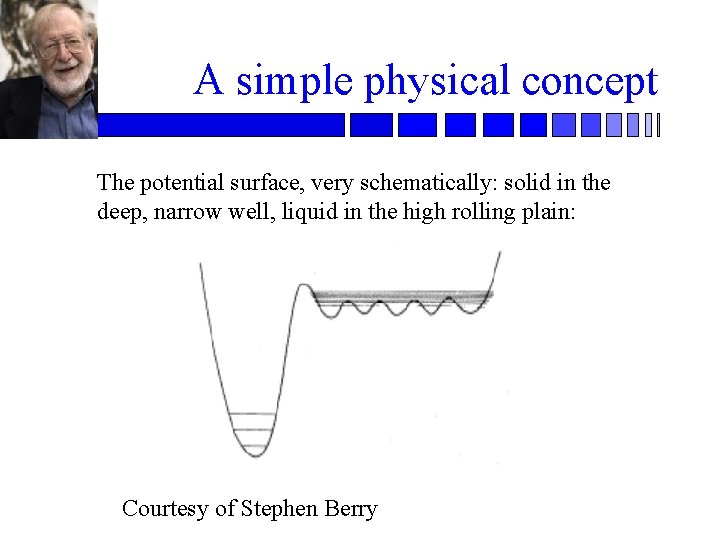 A simple physical concept

The potential surface, very schematically: solid in the deep, narrow well, liquid in the high rolling plain:

Courtesy of Stephen Berry